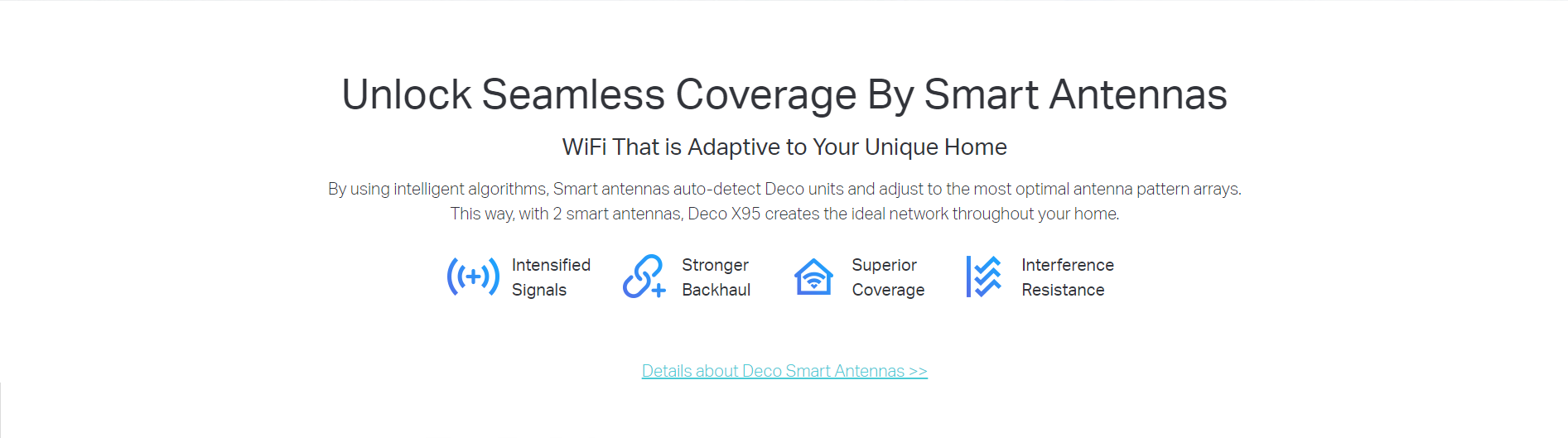 Unlock Seamless Coverage By Smart Antennas

WiFi That is Adaptive to Your Unique Home

By using intelligent algorithms, Smart antennas auto-detect Deco units and adjust to the most optimal antenna pattern arrays. This way, with 2 smart antennas, Deco X95 creates the ideal network throughout your home.

Intensified Signals

Stronger Backhaul

Superior Coverage

Interference Resistance

Details about Deco Smart Antennas >>